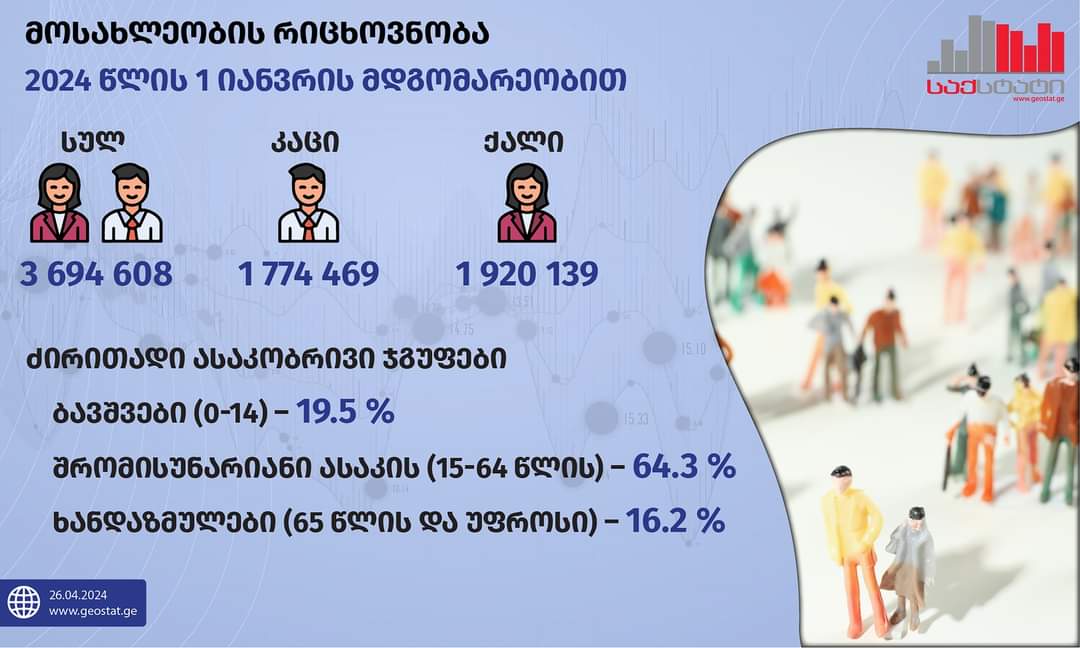 მოსახლეობის რიცხოვნობა
2024 წლის 1 იანვრის მდგომარეობით

საქსტატი
www.geostat.ge

სულ
3 694 608

კაცი
1 774 469

ქალი
1 920 139

ძირითადი ასაკობრივი ჯგუფები

ბავშვები (0-14) – 19.5 %

შრომისუნარიანი ასაკის (15-64 წლის) – 64.3 %

ხანდაზმულები (65 წლის და უფროსი) – 16.2 %

26.04.2024
www.geostat.ge